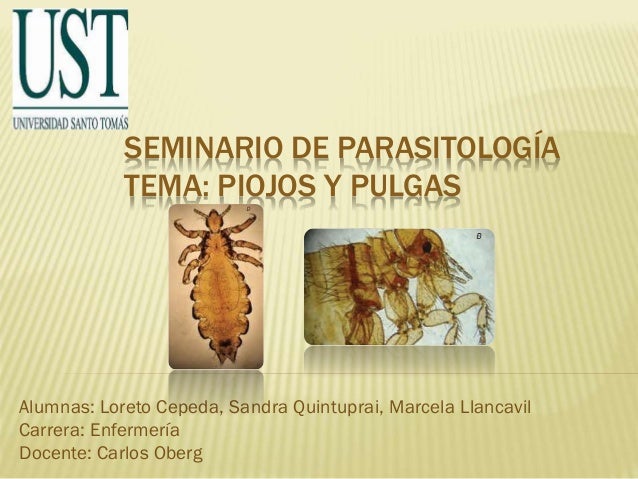 UST
UNIVERSIDAD SANTO TOMÁS

SEMINARIO DE PARASITOLOGÍA
TEMA: PIOJOS Y PULGAS

B

B

Alumnas: Loreto Cepeda, Sandra Quintuprai, Marcela Llancavil
Carrera: Enfermería
Docente: Carlos Oberg